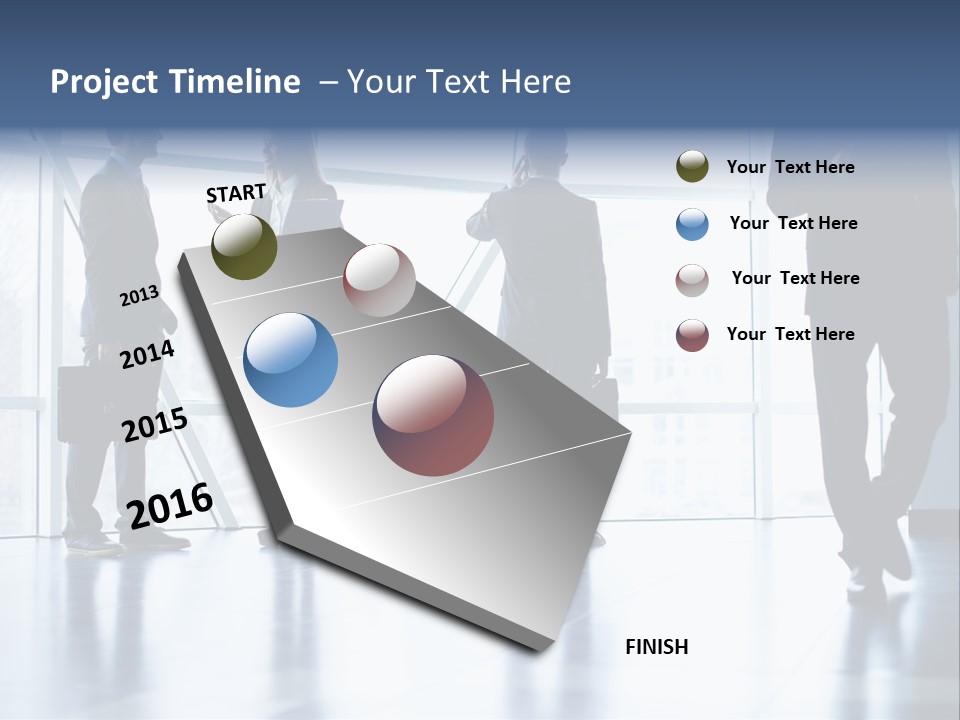 Project Timeline – Your Text Here

START

2013

2014

2015

2016

FINISH

Your Text Here

Your Text Here

Your Text Here

Your Text Here